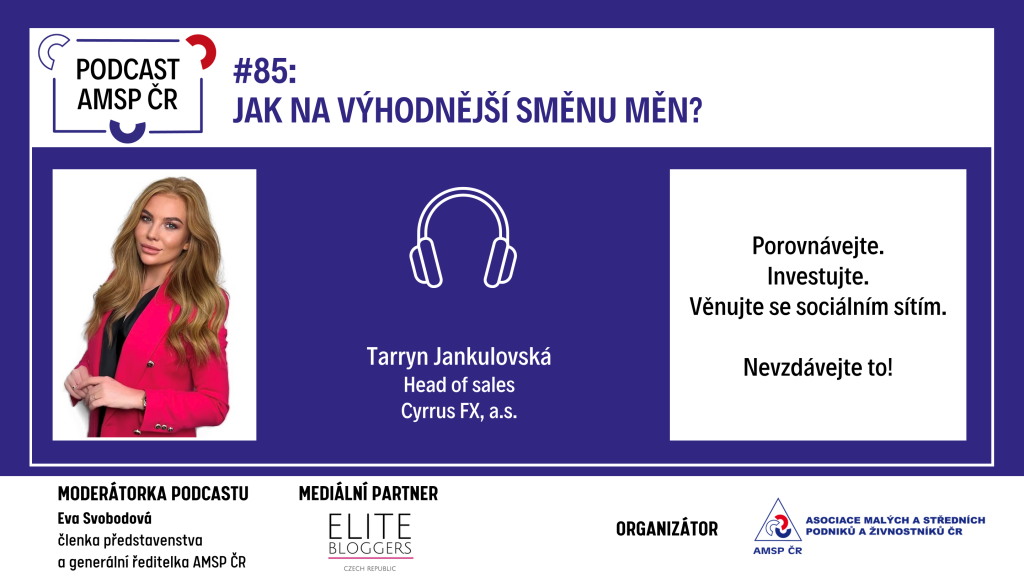 PODCAST AMSP ČR

#85:
JAK NA VÝHODNĚJŠÍ SMĚNU MĚN?

Tarryn Jankulovská
Head of sales
Cyrrus FX, a.s.

Porovnávejte.
Investujte.
Věnujte se sociálním sítím.

Nevzdávejte to!

MODERÁTORKA PODCASTU
Eva Svobodová
členka představenstva
a generální ředitelka AMSP ČR

MEDIÁLNÍ PARTNER
ELITE
BLOGGERS
CZECH REPUBLIC

ORGANIZÁTOR
AMSP ČR
ASOCIACE MALÝCH A STŘEDNÍCH PODNIKŮ A ŽIVNOSTNÍKŮ ČR